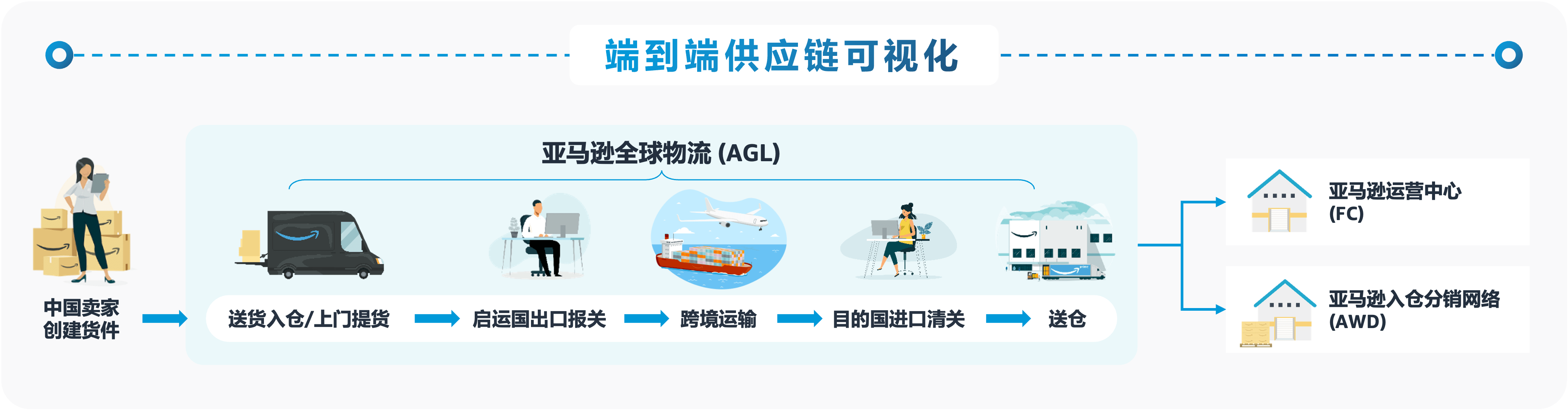 端到端供应链可视化

亚马逊全球物流 (AGL)

中国卖家创建货件

送货入仓/上门提货

启运国出口报关

跨境运输

目的国进口清关

送仓

亚马逊运营中心 (FC)

亚马逊入仓分销网络 (AWD)